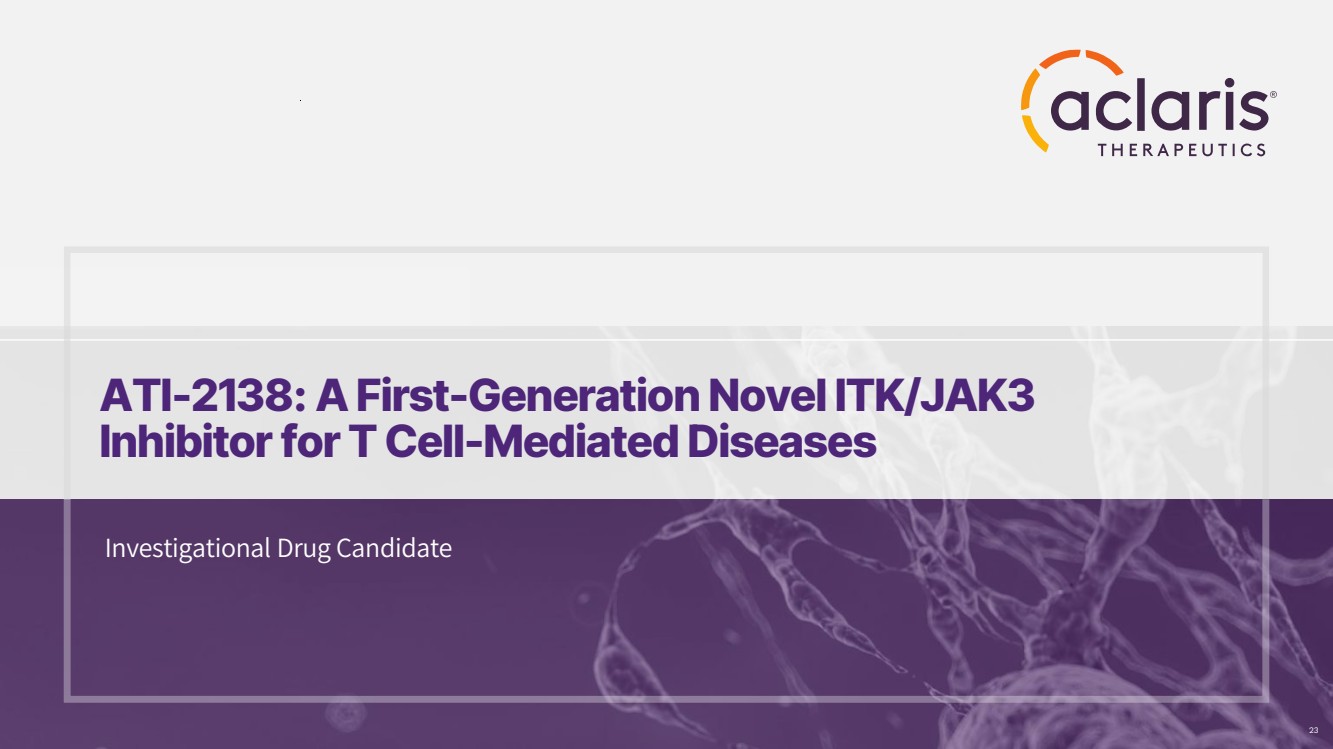 aclaris®
THERAPEUTICS

ATI-2138: A First-Generation Novel ITK/JAK3 Inhibitor for T Cell-Mediated Diseases

Investigational Drug Candidate

23